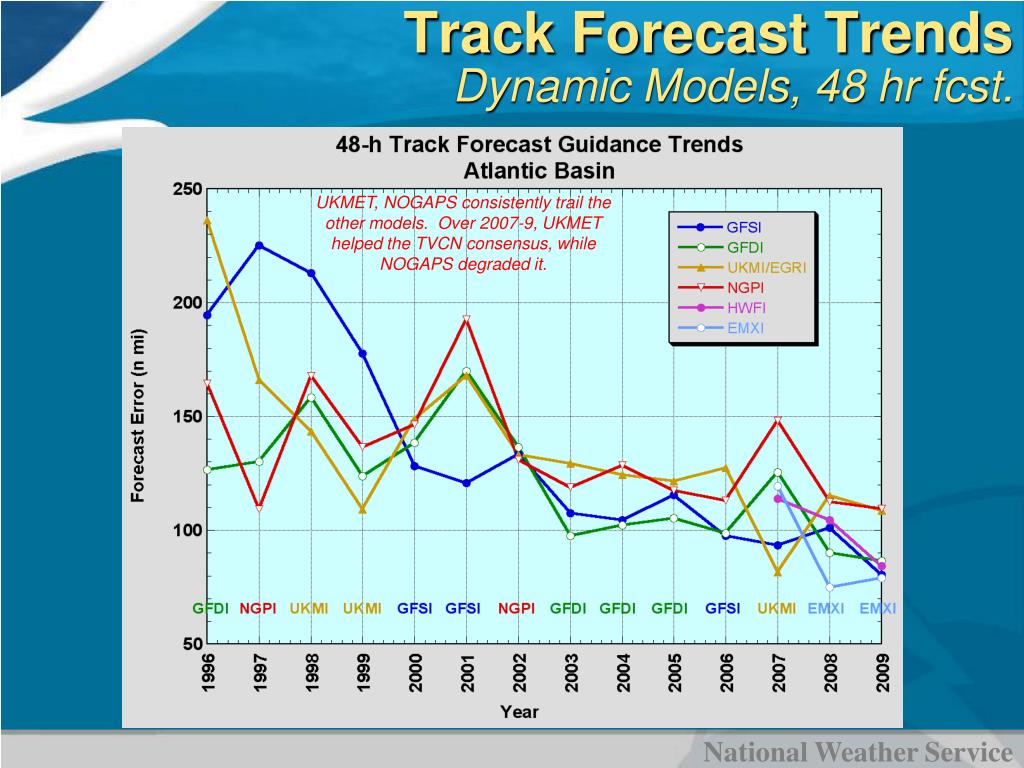 Track Forecast Trends
Dynamic Models, 48 hr fcst.

48-h Track Forecast Guidance Trends
Atlantic Basin

UKMET, NOGAPS consistently trail the other models. Over 2007-9, UKMET helped the TVCN consensus, while NOGAPS degraded it.

GFSI
GFDI
UKMI/EGRI
NGPI
HWFI
EMXI

Forecast Error (n mi)

250
200
150
100
50

GFDI NGPI UKMI UKMI GFSI GFSI NGPI GFDI GFDI GFDI GFSI UKMI EMXI EMXI

1996 1997 1998 1999 2000 2001 2002 2003 2004 2005 2006 2007 2008 2009

Year

National Weather Service